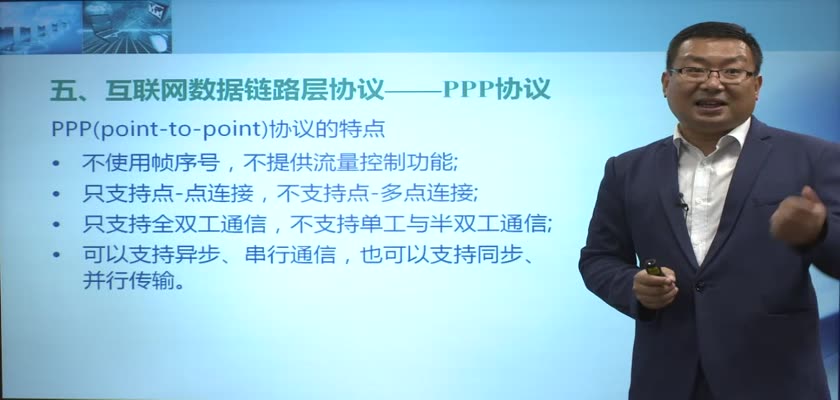 五、互联网数据链路层协议——PPP协议

PPP(point-to-point)协议的特点

• 不使用帧序号，不提供流量控制功能;
• 只支持点-点连接，不支持点-多点连接;
• 只支持全双工通信，不支持单工与半双工通信;
• 可以支持异步、串行通信，也可以支持同步、并行传输。